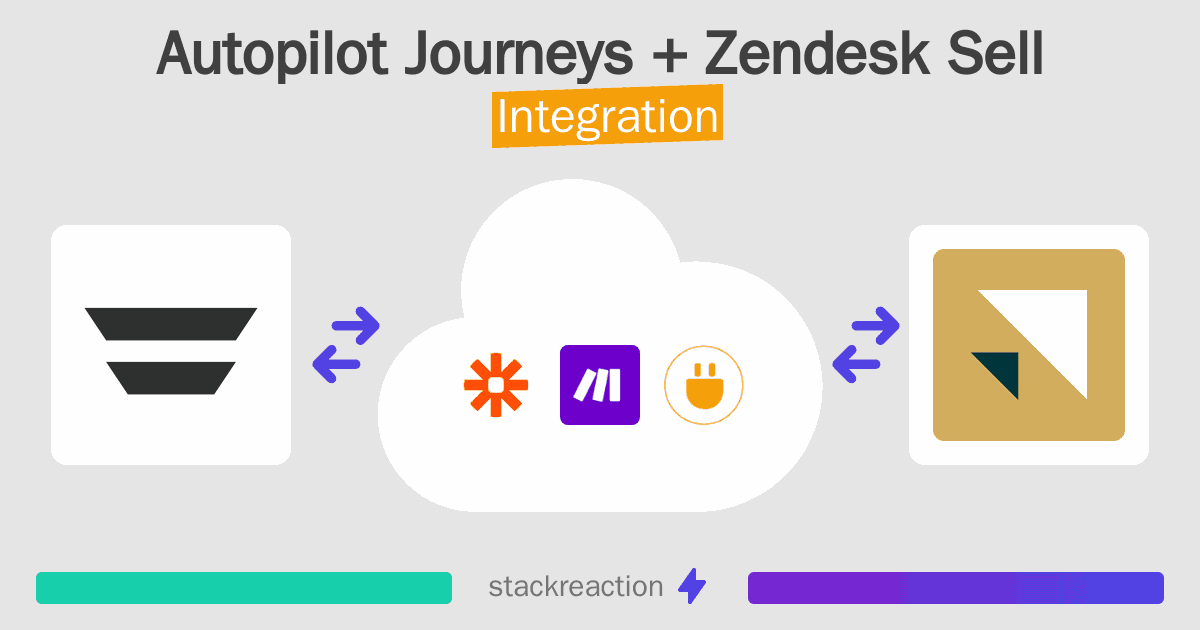 Autopilot Journeys + Zendesk Sell
Integration

stackreaction